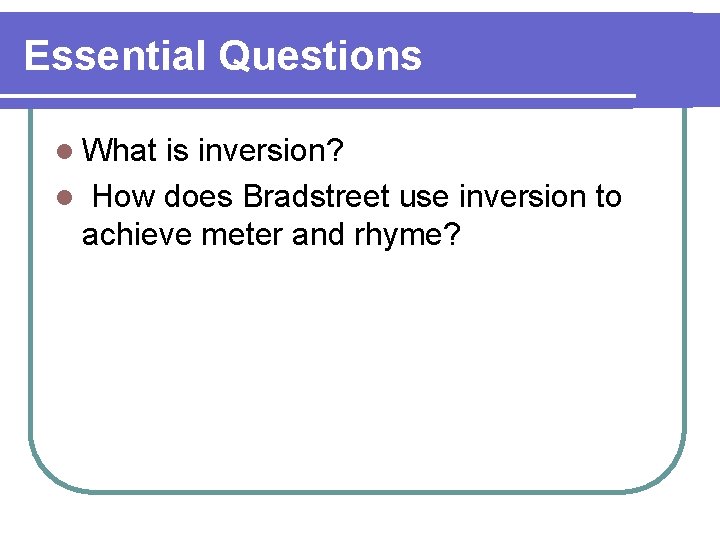 Essential Questions

- What is inversion?
- How does Bradstreet use inversion to achieve meter and rhyme?